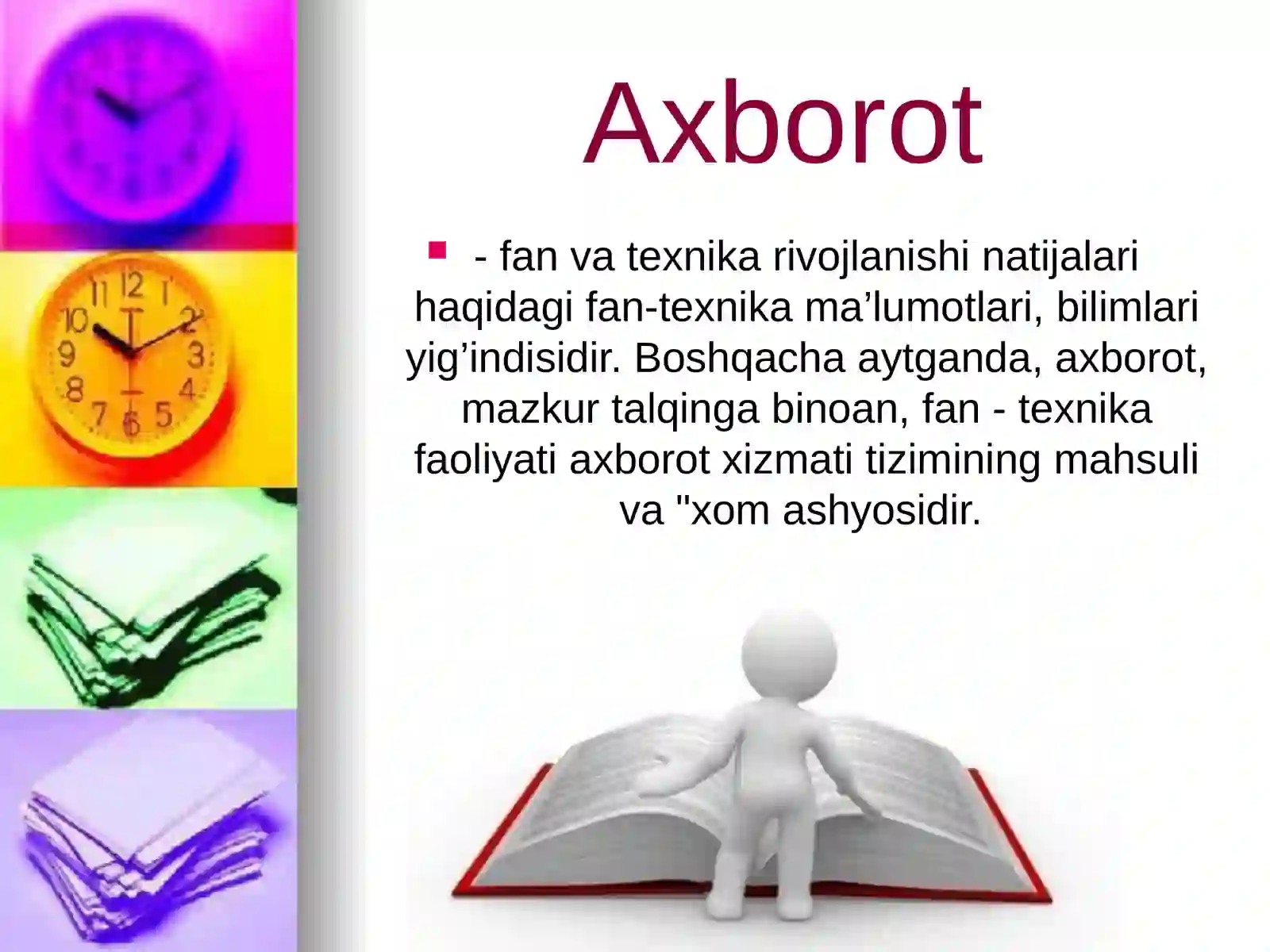 Axborot

- fan va texnika rivojlanishi natijalari haqidagi fan-texnika ma’lumotlari, bilimlari yig’indisidir. Boshqacha aytganda, axborot, mazkur talqinga binoan, fan - texnika faoliyati axborot xizmati tizimining mahsuli va "xom ashyosidir.